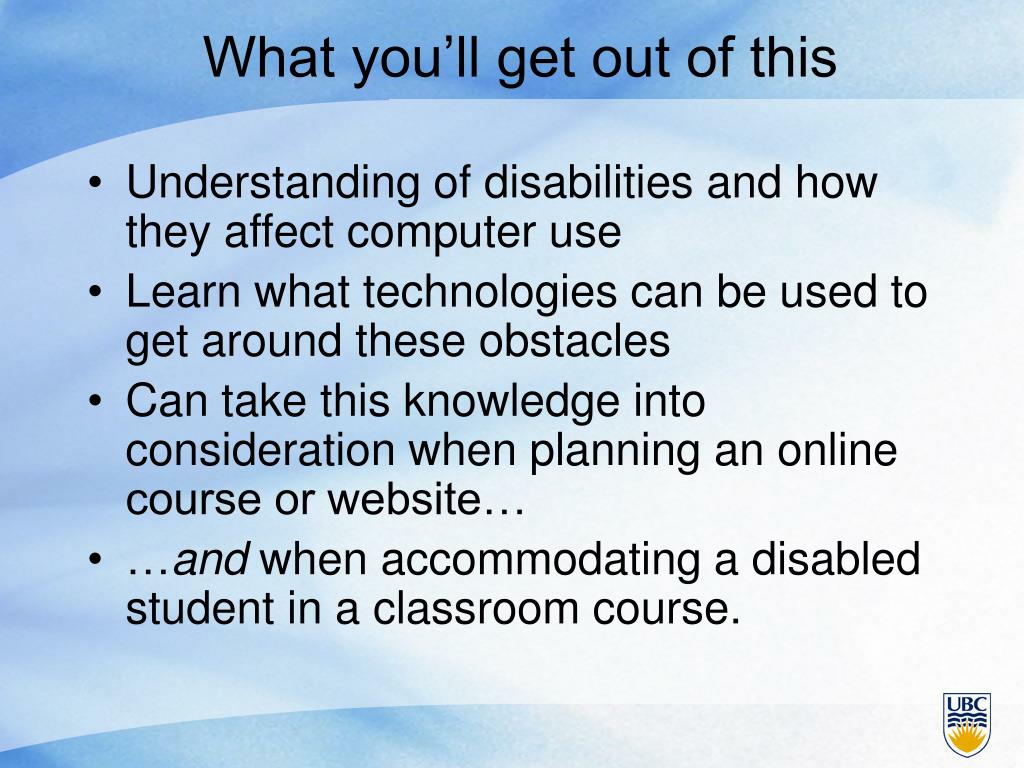 What you'll get out of this

• Understanding of disabilities and how they affect computer use
• Learn what technologies can be used to get around these obstacles
• Can take this knowledge into consideration when planning an online course or website…
• …and when accommodating a disabled student in a classroom course.

UBC